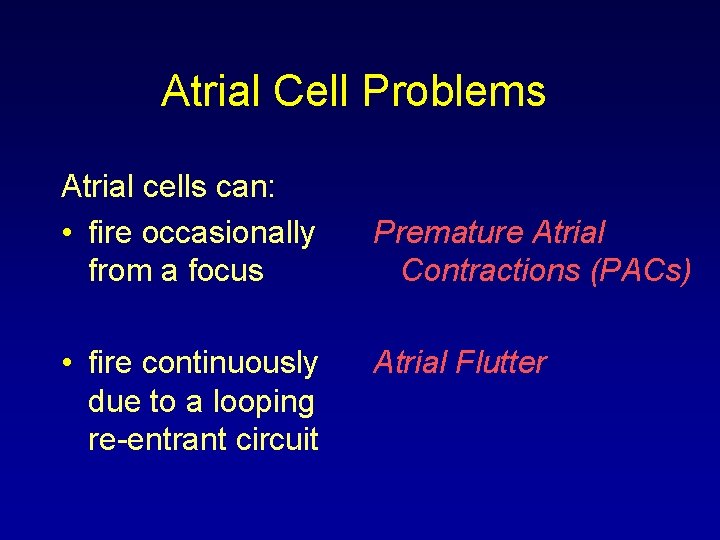 Atrial Cell Problems

Atrial cells can:

• fire occasionally from a focus

Premature Atrial Contractions (PACs)

• fire continuously due to a looping re-entrant circuit

Atrial Flutter